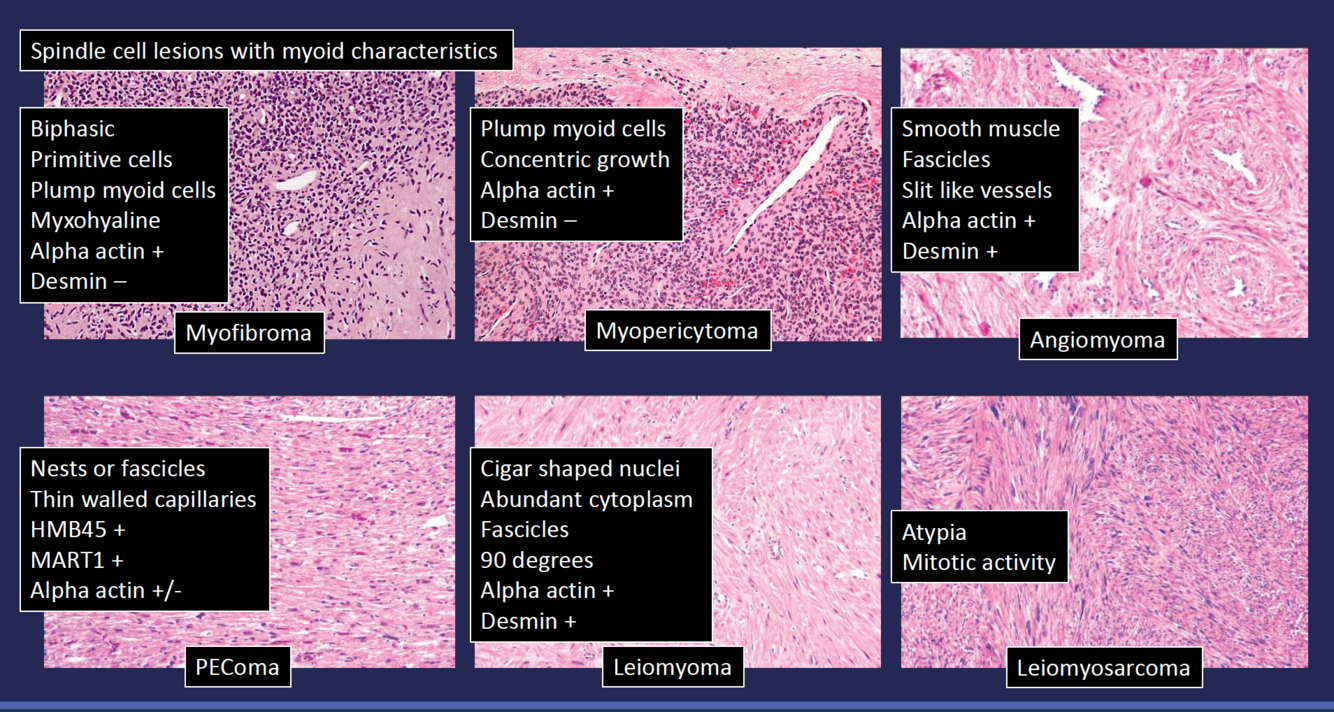 Spindle cell lesions with myoid characteristics

Biphasic
Primitive cells
Plump myoid cells
Myxohyaline
Alpha actin +
Desmin –

Myofibroma

Plump myoid cells
Concentric growth
Alpha actin +
Desmin –

Myopericytoma

Smooth muscle
Fascicles
Slit like vessels
Alpha actin +
Desmin +

Angiomyoma

Nests or fascicles
Thin walled capillaries
HMB45 +
MART1 +
Alpha actin +/-

PEComa

Cigar shaped nuclei
Abundant cytoplasm
Fascicles
90 degrees
Alpha actin +
Desmin +

Leiomyoma

Atypia
Mitotic activity

Leiomyosarcoma